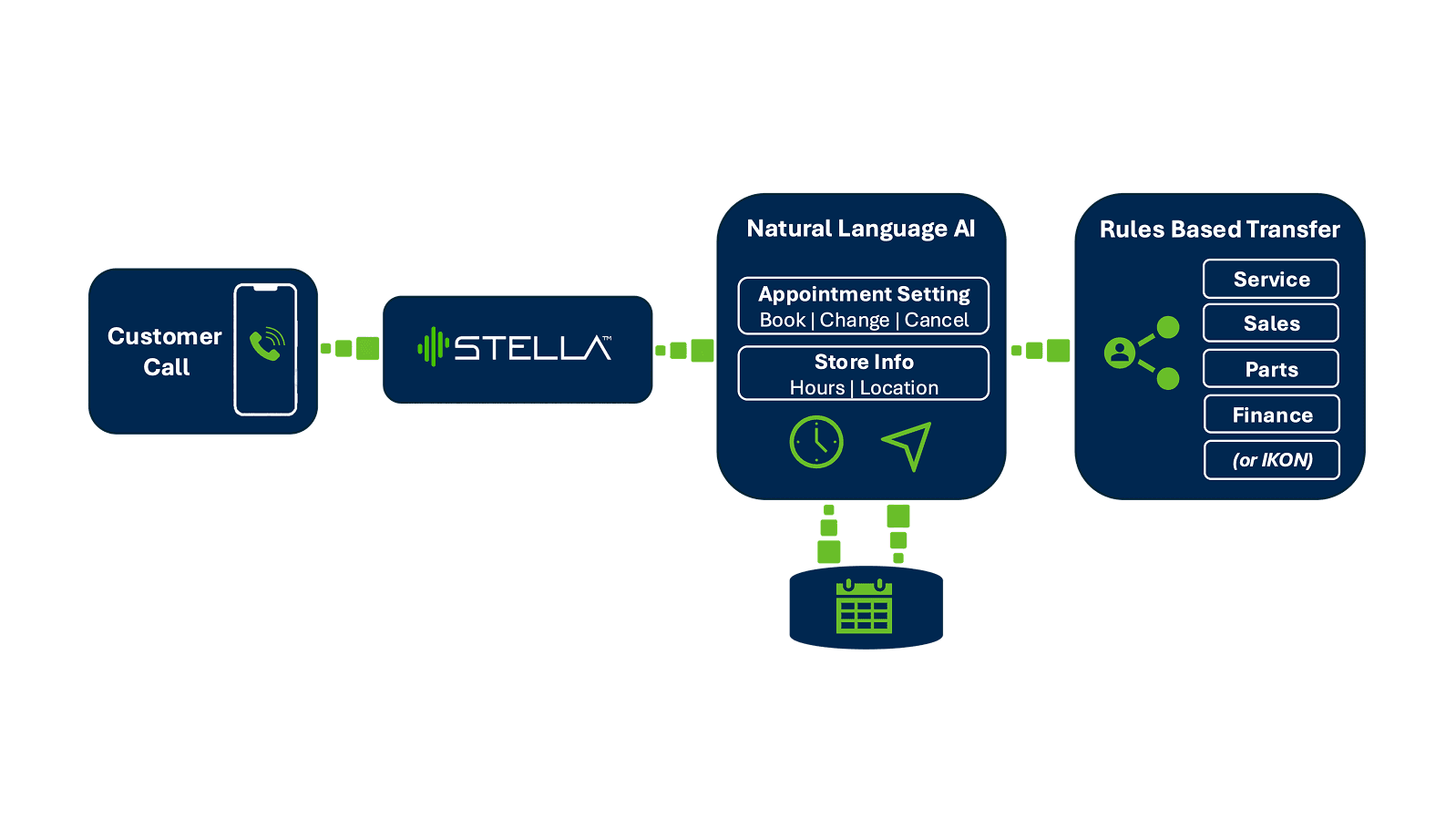 Customer Call

STELLA™

Natural Language AI

Appointment Setting
Book | Change | Cancel

Store Info
Hours | Location

Rules Based Transfer

Service

Sales

Parts

Finance

(or IKON)